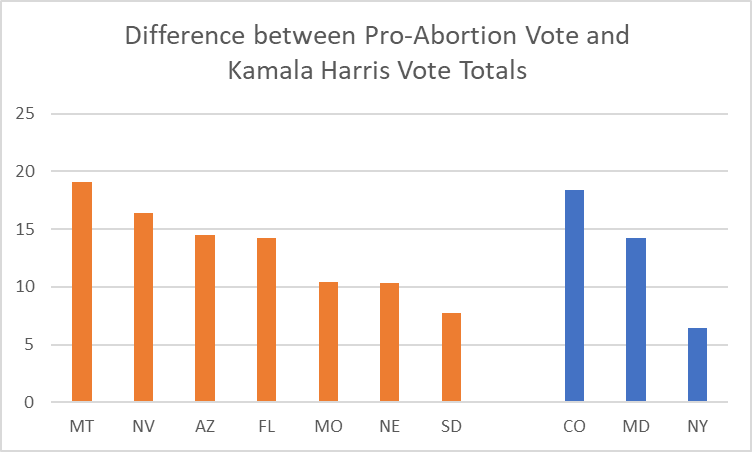 Difference between Pro-Abortion Vote and Kamala Harris Vote Totals

25
20
15
10
5
0

MT NV AZ FL MO NE SD CO MD NY